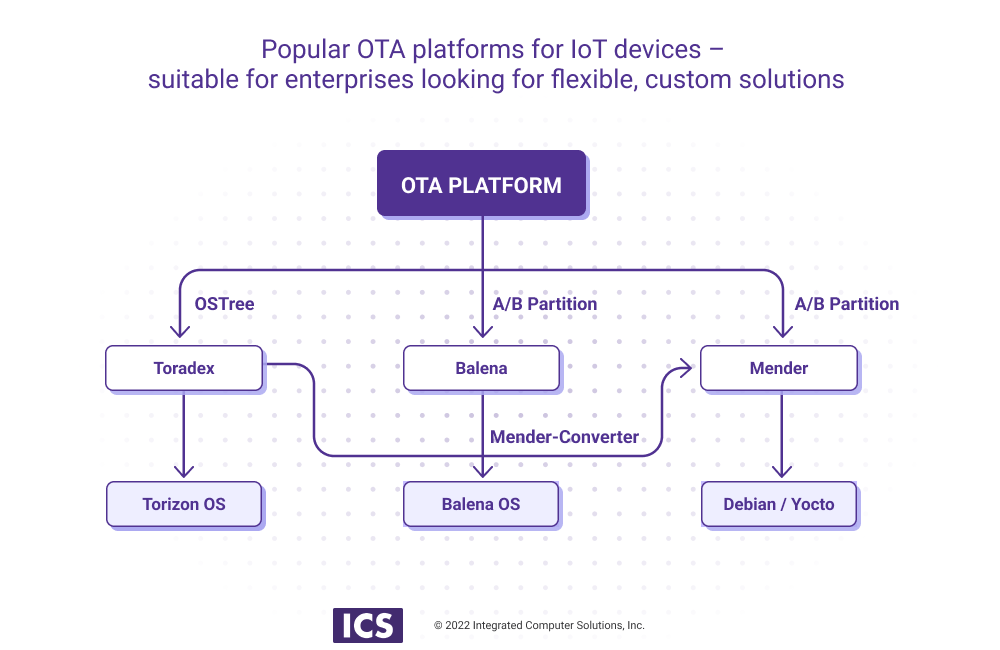 Popular OTA platforms for IoT devices – suitable for enterprises looking for flexible, custom solutions

OTA PLATFORM

OSTree

A/B Partition

A/B Partition

Toradex

Balena

Mender

Mender-Converter

Torizon OS

Balena OS

Debian / Yocto

ICS

© 2022 Integrated Computer Solutions, Inc.